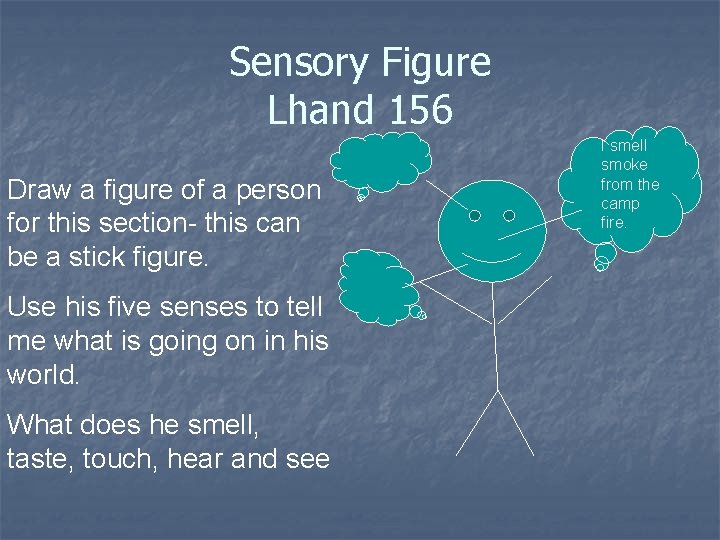 Sensory Figure
Lhand 156

Draw a figure of a person for this section- this can be a stick figure.

Use his five senses to tell me what is going on in his world.

What does he smell, taste, touch, hear and see

I smell smoke from the camp fire.